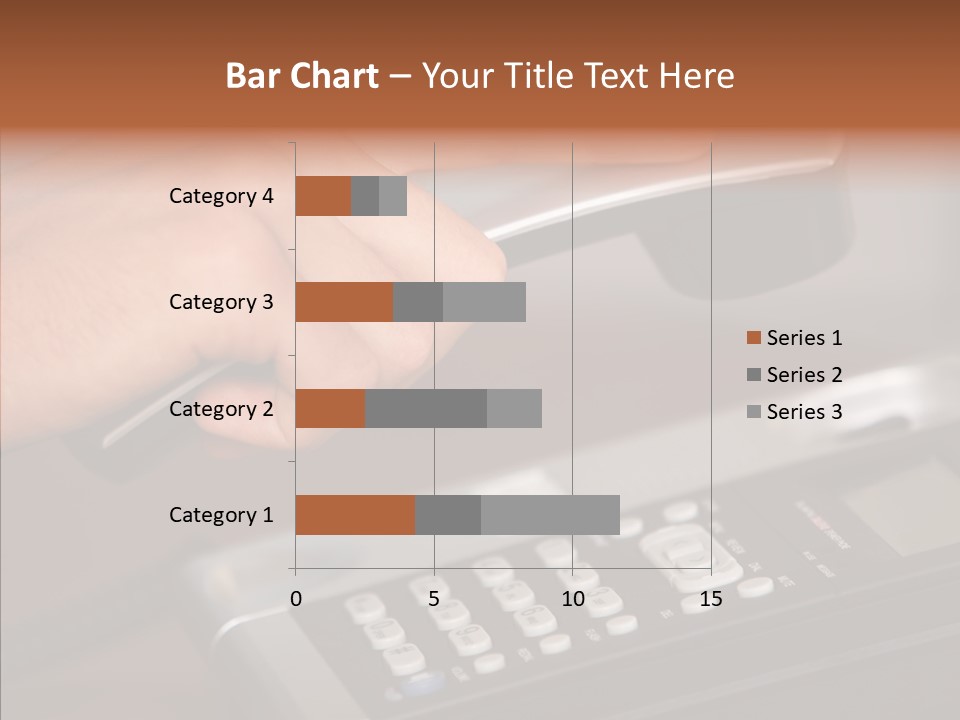 Bar Chart – Your Title Text Here

Category 4
Category 3
Category 2
Category 1

0
5
10
15

Series 1
Series 2
Series 3